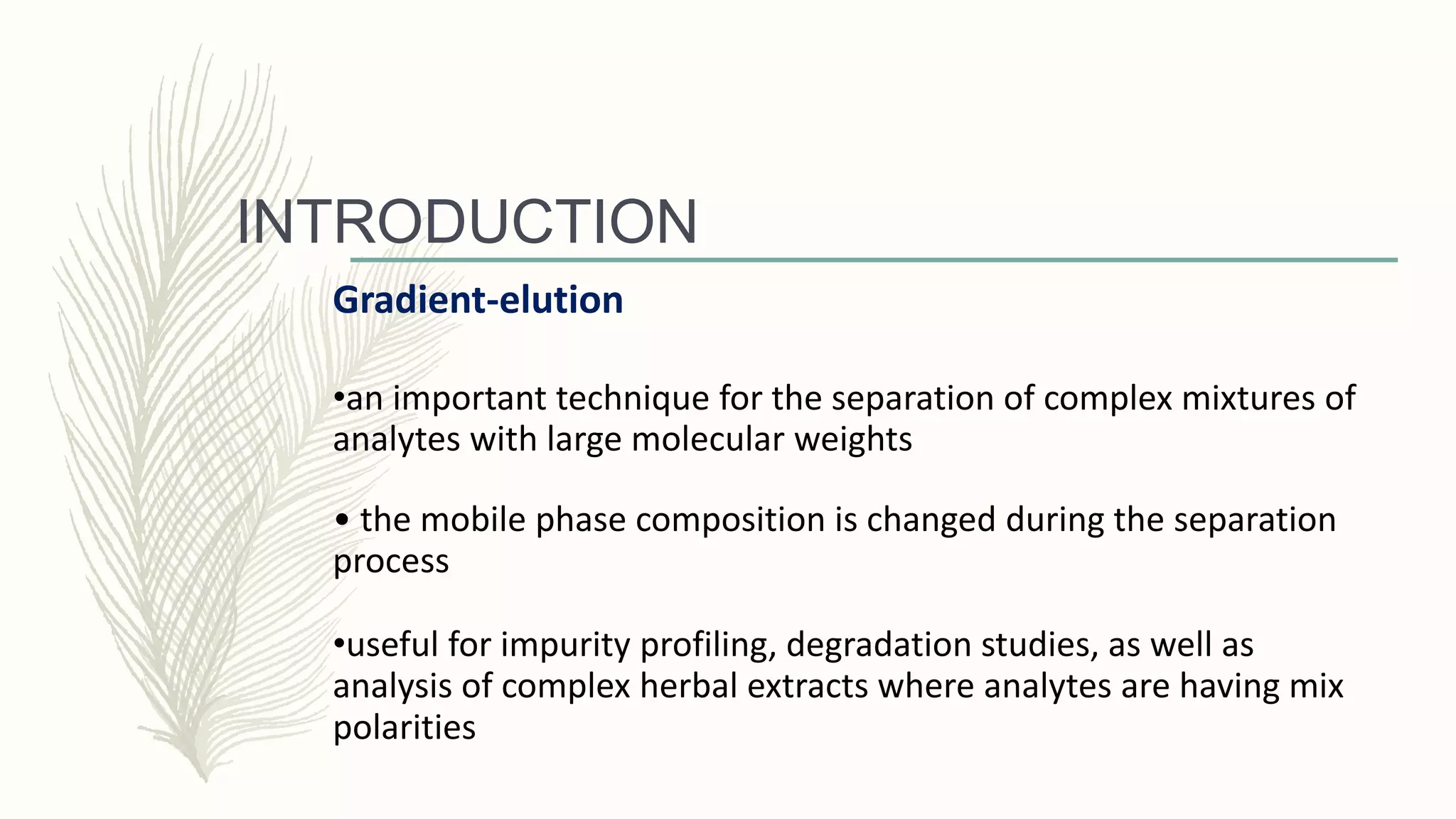 INTRODUCTION

Gradient-elution

•an important technique for the separation of complex mixtures of analytes with large molecular weights

• the mobile phase composition is changed during the separation process

•useful for impurity profiling, degradation studies, as well as analysis of complex herbal extracts where analytes are having mix polarities